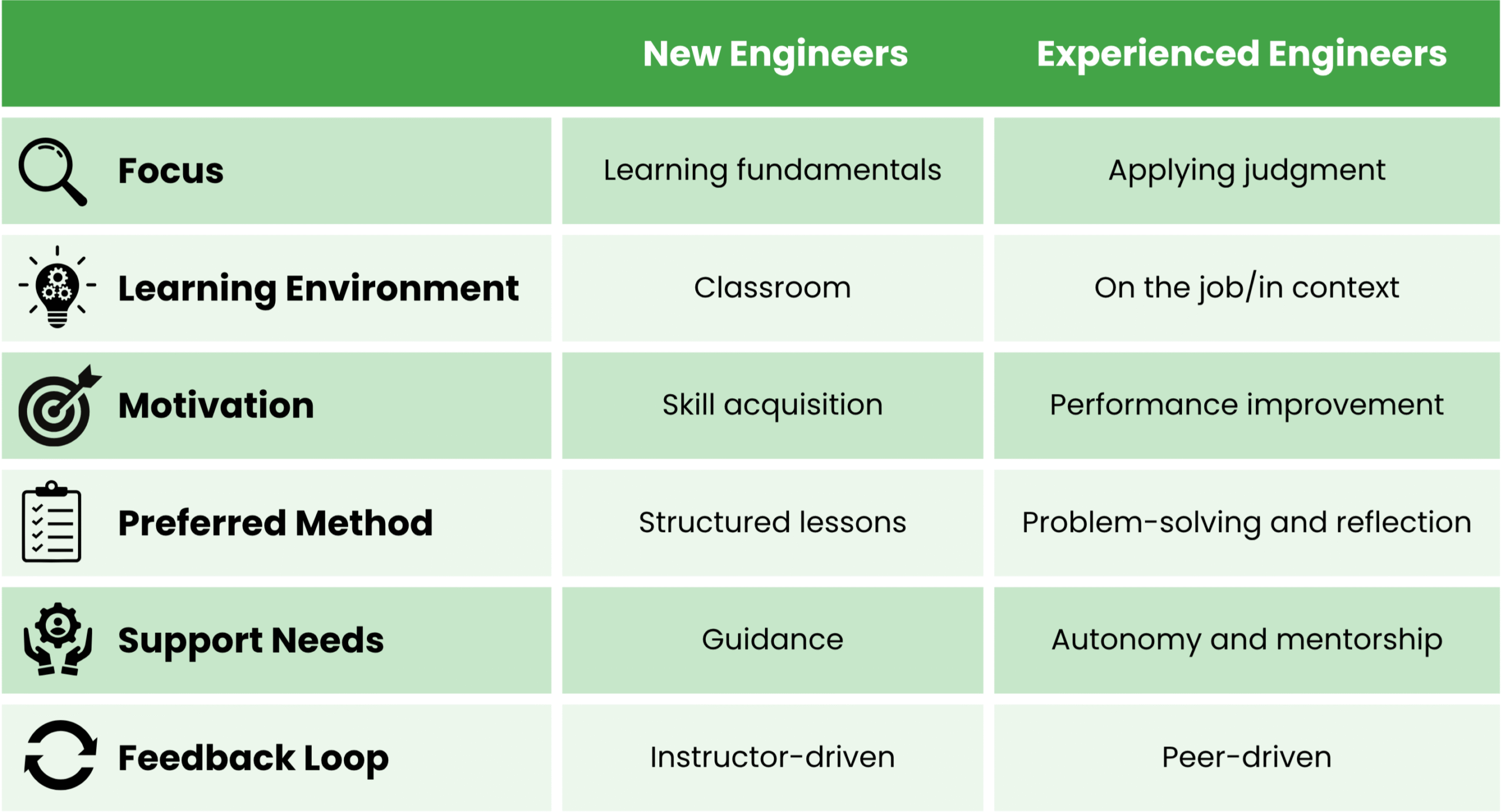 | | New Engineers | Experienced Engineers |
|---|---|---|
| Focus | Learning fundamentals | Applying judgment |
| Learning Environment | Classroom | On the job/in context |
| Motivation | Skill acquisition | Performance improvement |
| Preferred Method | Structured lessons | Problem-solving and reflection |
| Support Needs | Guidance | Autonomy and mentorship |
| Feedback Loop | Instructor-driven | Peer-driven |